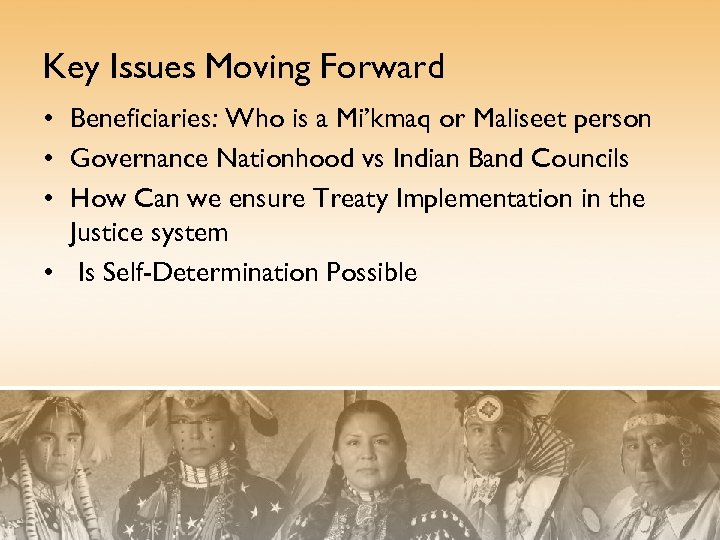 Key Issues Moving Forward

• Beneficiaries: Who is a Mi'kmaq or Maliseet person
• Governance Nationhood vs Indian Band Councils
• How Can we ensure Treaty Implementation in the Justice system
• Is Self-Determination Possible